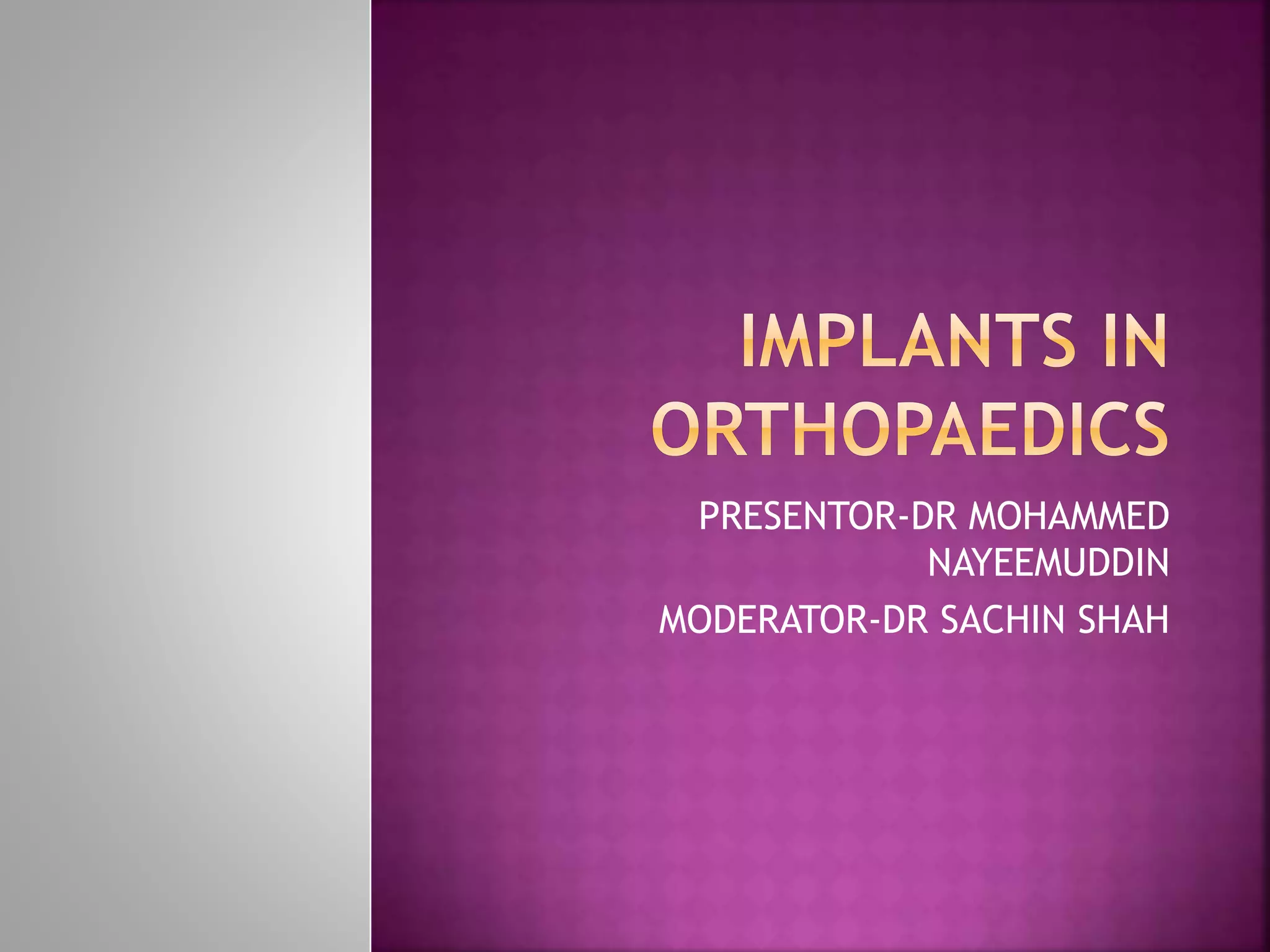 IMPLANTS IN ORTHOPAEDICS

PRESENTOR-DR MOHAMMED NAYEEMUDDIN

MODERATOR-DR SACHIN SHAH